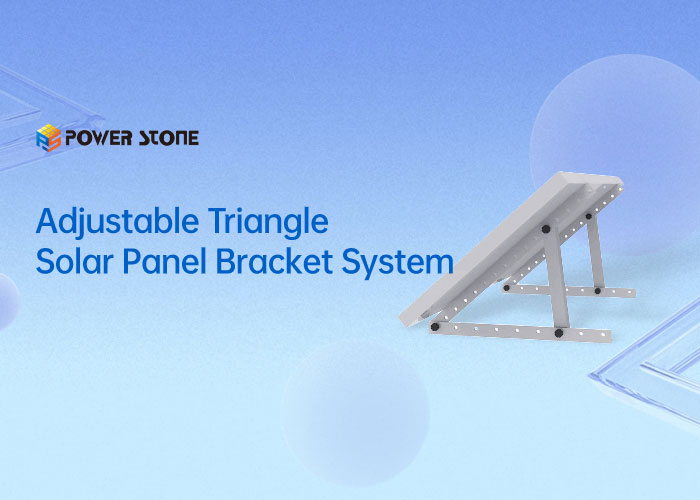 POWER STONE

Adjustable Triangle
Solar Panel Bracket System